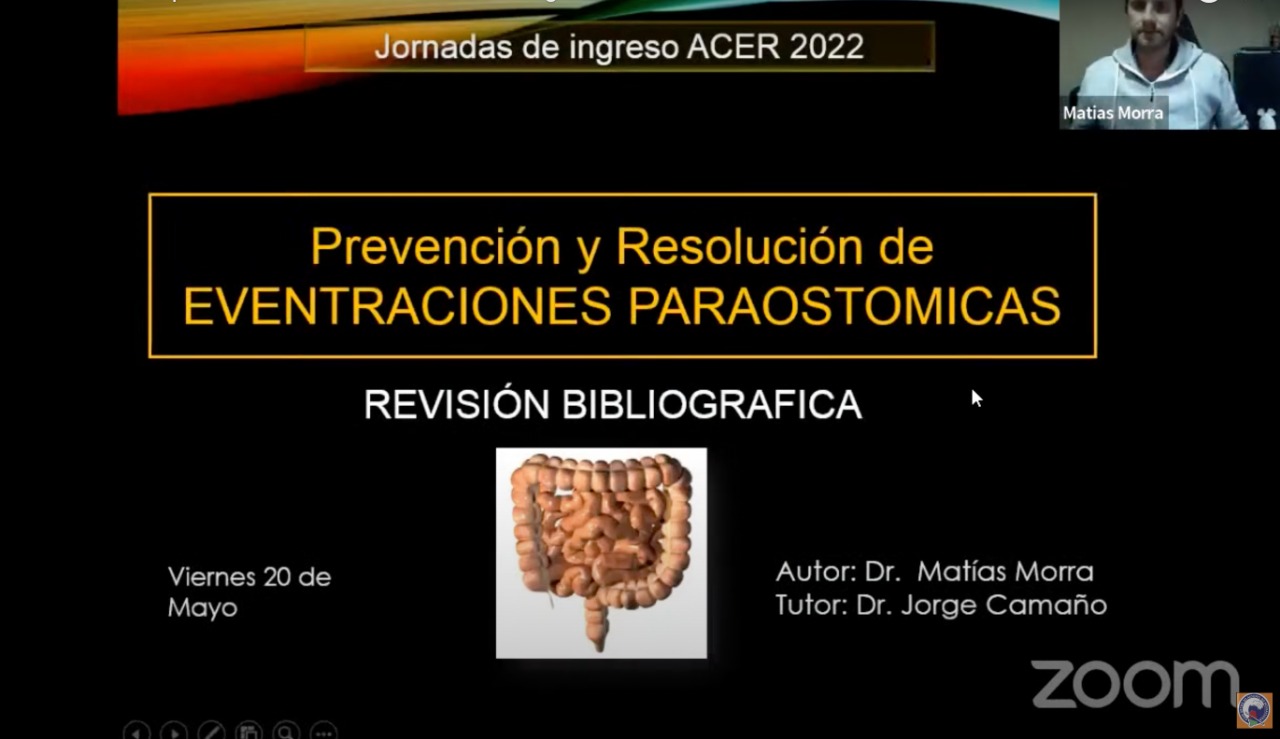 Jornadas de ingreso ACER 2022

Matias Morra

Prevención y Resolución de EVENTRACIONES PARAOSTOMICAS

REVISIÓN BIBLIOGRAFICA

Viernes 20 de Mayo

Autor: Dr. Matías Morra
Tutor: Dr. Jorge Camaño

zoom